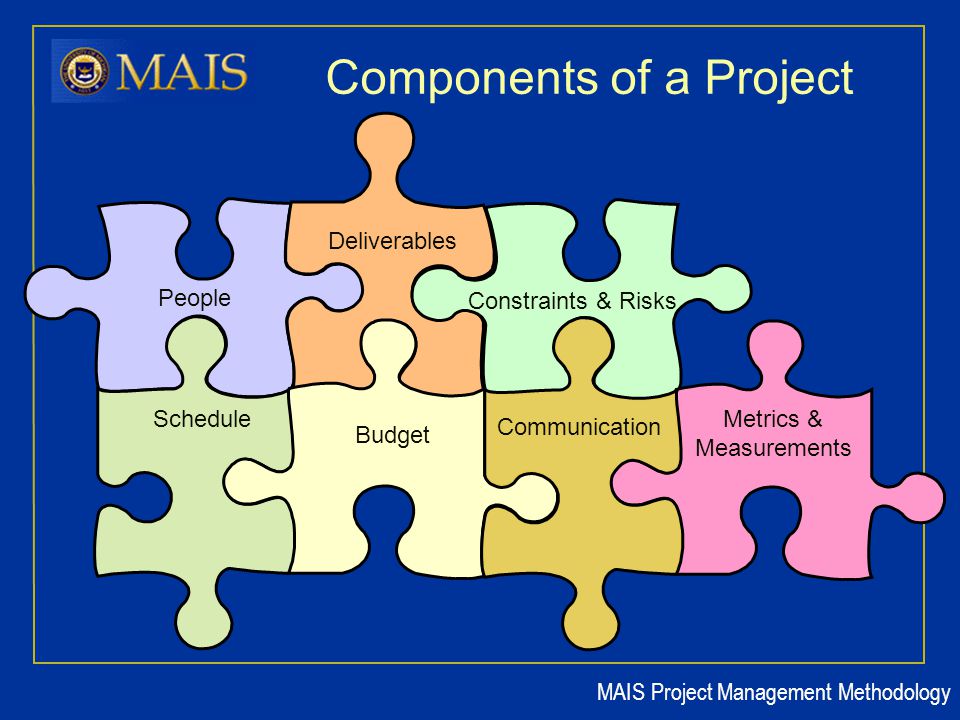 MAIS

Components of a Project

Deliverables

People

Constraints & Risks

Schedule

Budget

Communication

Metrics & Measurements

MAIS Project Management Methodology